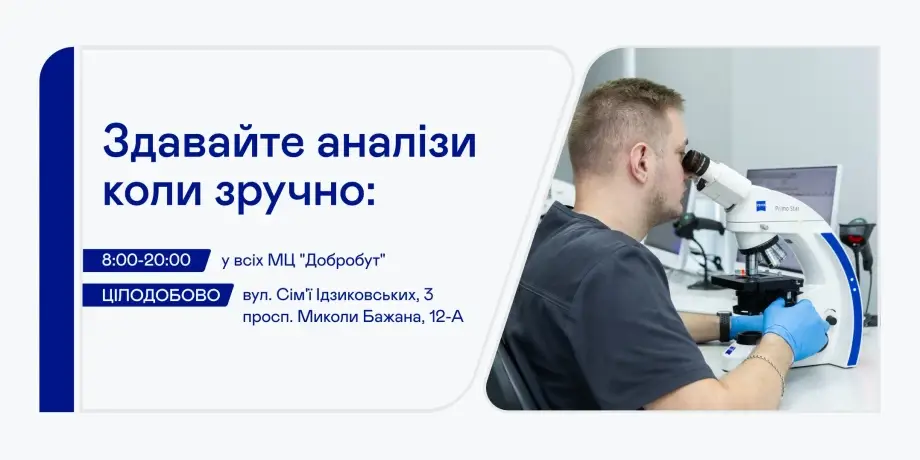 Здавайте аналізи коли зручно:

8:00-20:00 у всіх МЦ "Добробут"

ЦІЛОДОБОВО вул. Сім'ї Ідзиковських, 3
просп. Миколи Бажана, 12-А

ZEISS
Primo Star